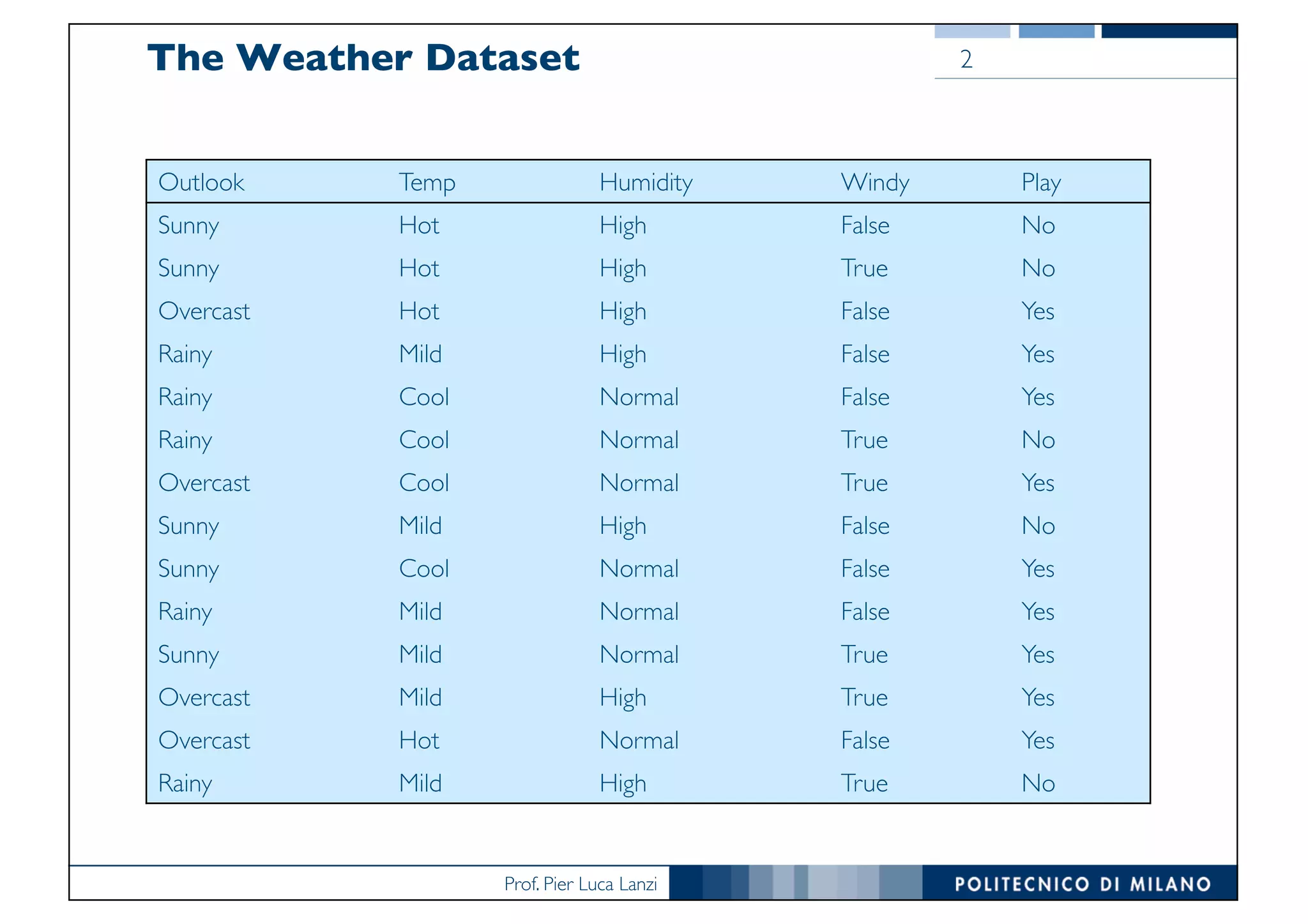 The Weather Dataset

2

| Outlook | Temp | Humidity | Windy | Play |
|---|---|---|---|---|
| Sunny | Hot | High | False | No |
| Sunny | Hot | High | True | No |
| Overcast | Hot | High | False | Yes |
| Rainy | Mild | High | False | Yes |
| Rainy | Cool | Normal | False | Yes |
| Rainy | Cool | Normal | True | No |
| Overcast | Cool | Normal | True | Yes |
| Sunny | Mild | High | False | No |
| Sunny | Cool | Normal | False | Yes |
| Rainy | Mild | Normal | False | Yes |
| Sunny | Mild | Normal | True | Yes |
| Overcast | Mild | High | True | Yes |
| Overcast | Hot | Normal | False | Yes |
| Rainy | Mild | High | True | No |

Prof. Pier Luca Lanzi

POLITECNICO DI MILANO